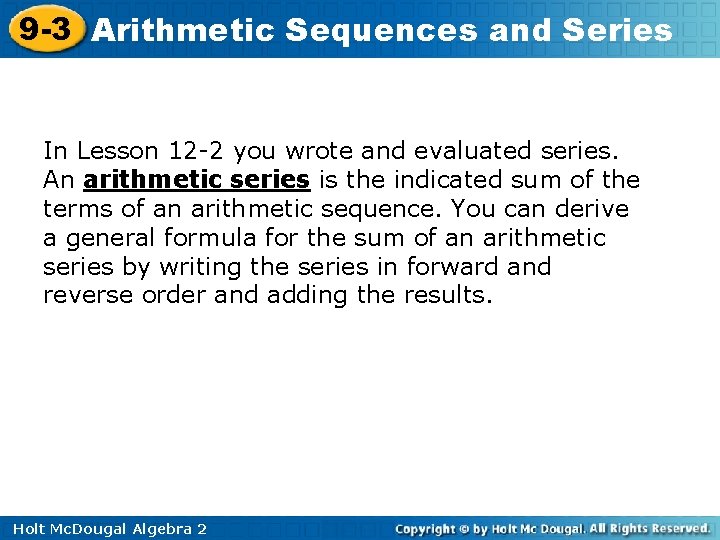 9-3 Arithmetic Sequences and Series

In Lesson 12-2 you wrote and evaluated series. An arithmetic series is the indicated sum of the terms of an arithmetic sequence. You can derive a general formula for the sum of an arithmetic series by writing the series in forward and reverse order and adding the results.

Holt McDougal Algebra 2

Copyright © by Holt Mc Dougal. All Rights Reserved.